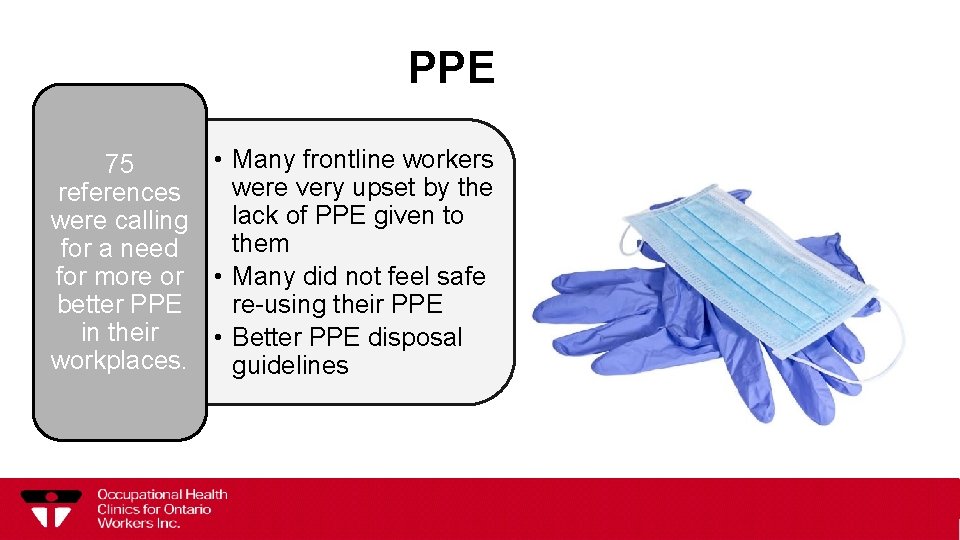 PPE

75 references were calling for a need for more or better PPE in their workplaces.

• Many frontline workers were very upset by the lack of PPE given to them
• Many did not feel safe re-using their PPE
• Better PPE disposal guidelines

Occupational Health Clinics for Ontario Workers Inc.